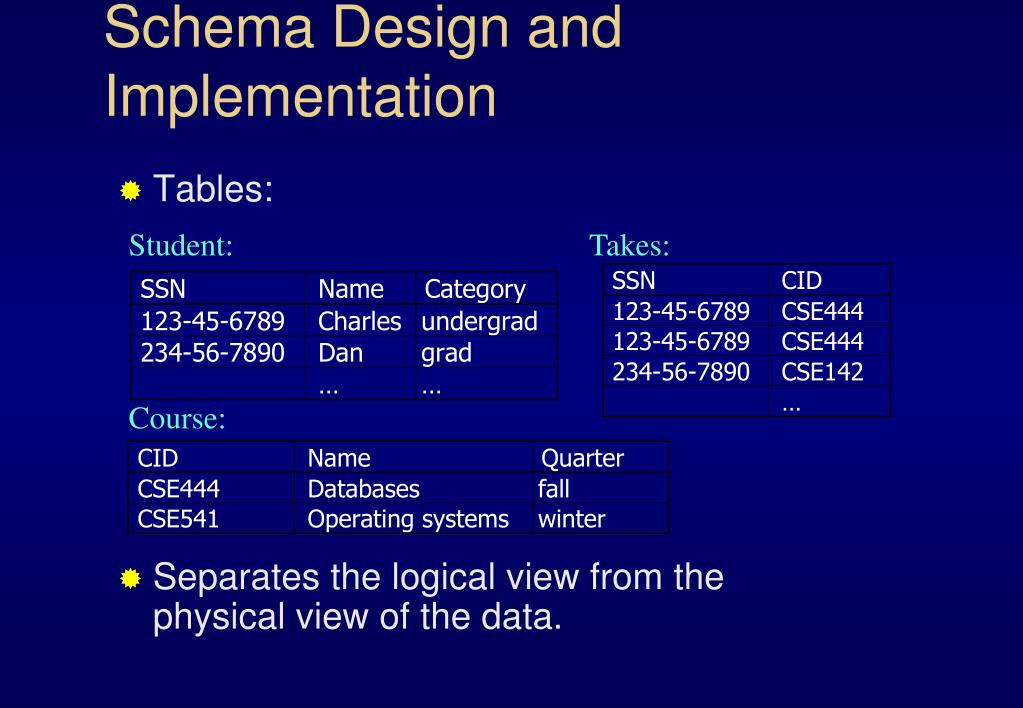 Schema Design and Implementation

Tables:

Student:

| SSN | Name | Category |
|---|---|---|
| 123-45-6789 | Charles | undergrad |
| 234-56-7890 | Dan | grad |
| | … | … |

Takes:

| SSN | CID |
|---|---|
| 123-45-6789 | CSE444 |
| 123-45-6789 | CSE444 |
| 234-56-7890 | CSE142 |
| | … |

Course:

| CID | Name | Quarter |
|---|---|---|
| CSE444 | Databases | fall |
| CSE541 | Operating systems | winter |

Separates the logical view from the physical view of the data.